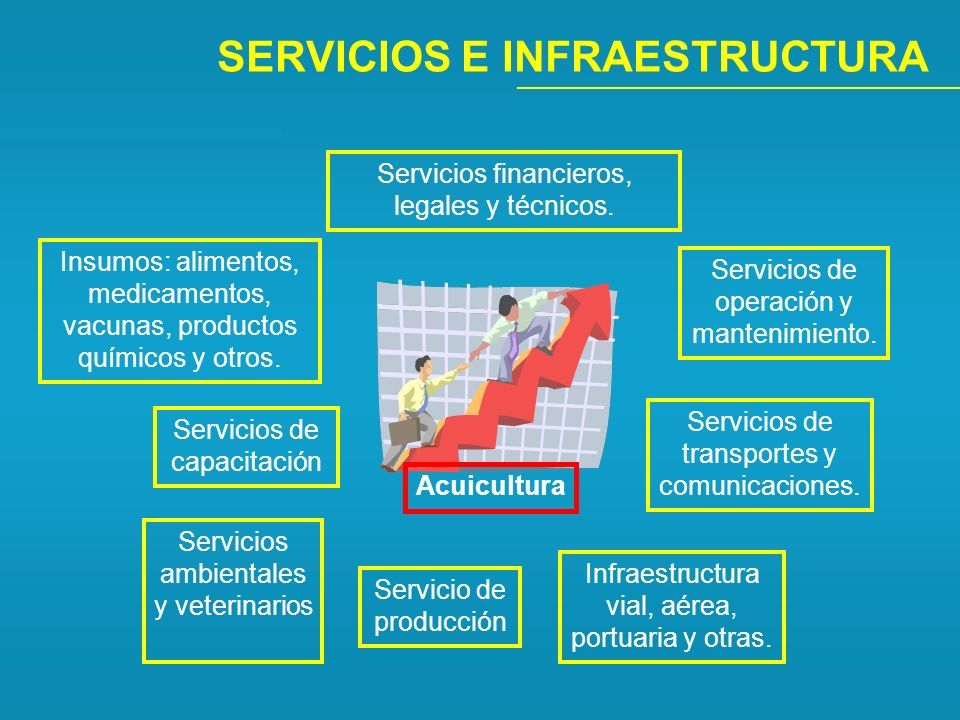 SERVICIOS E INFRAESTRUCTURA

Servicios financieros, legales y técnicos.

Insumos: alimentos, medicamentos, vacunas, productos químicos y otros.

Servicios de operación y mantenimiento.

Servicios de capacitación

Acuicultura

Servicios de transportes y comunicaciones.

Servicios ambientales y veterinarios

Servicio de producción

Infraestructura vial, aérea, portuaria y otras.